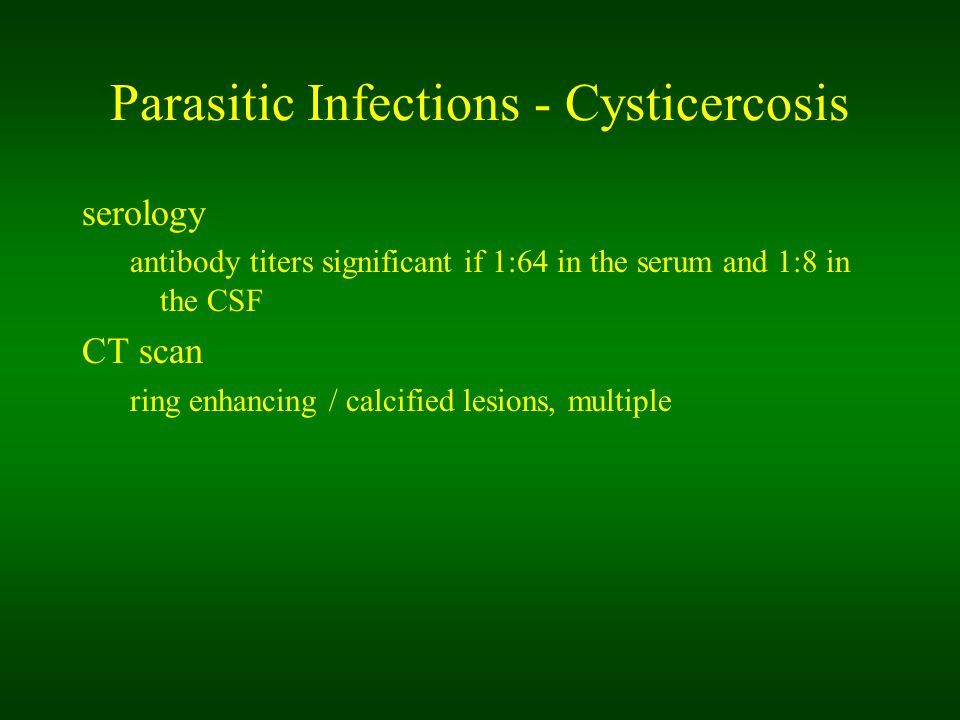 Parasitic Infections - Cysticercosis

serology

antibody titers significant if 1:64 in the serum and 1:8 in the CSF

CT scan

ring enhancing / calcified lesions, multiple